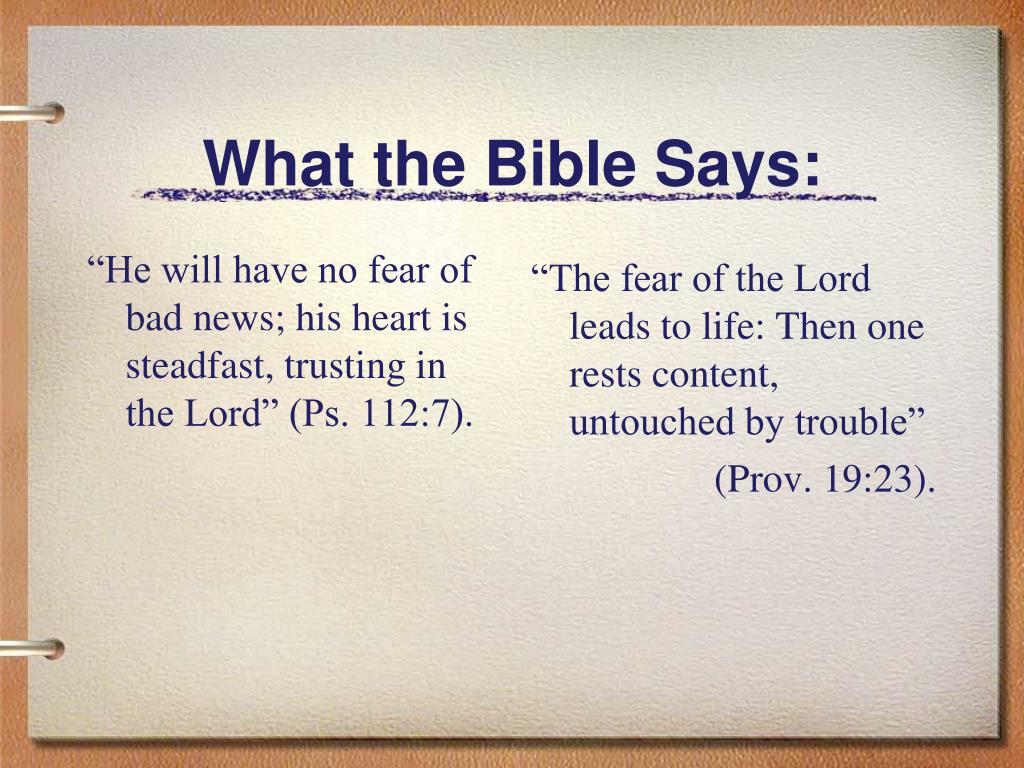 What the Bible Says:

“He will have no fear of bad news; his heart is steadfast, trusting in the Lord” (Ps. 112:7).

“The fear of the Lord leads to life: Then one rests content, untouched by trouble”

(Prov. 19:23).